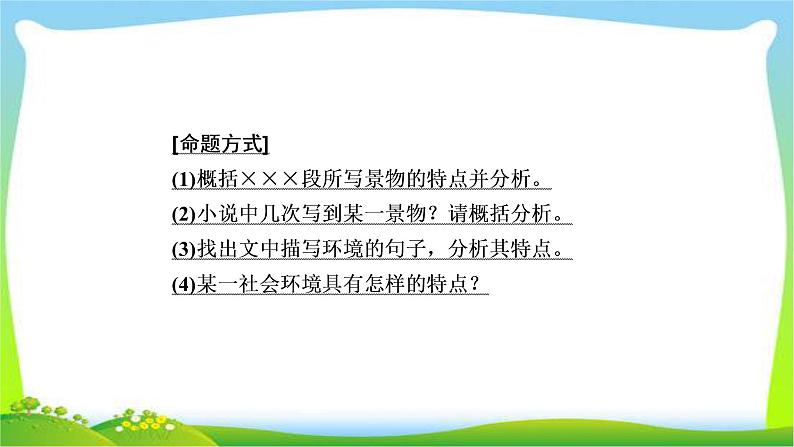 [命题方式]
(1)概括×××段所写景物的特点并分析。
(2)小说中几次写到某一景物？请概括分析。
(3)找出文中描写环境的句子，分析其特点。
(4)某一社会环境具有怎样的特点？